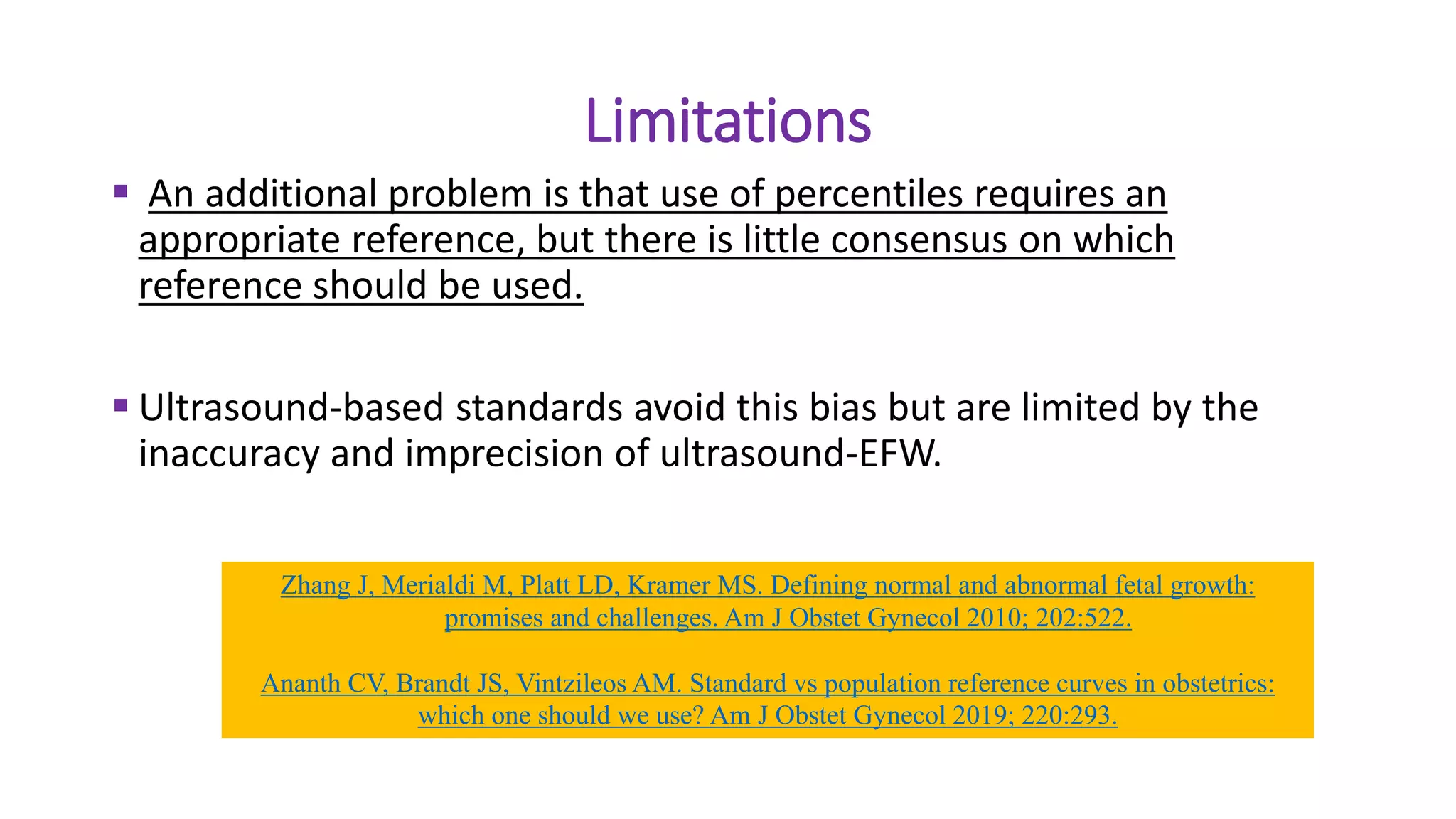 Limitations

▪ An additional problem is that use of percentiles requires an appropriate reference, but there is little consensus on which reference should be used.

▪ Ultrasound-based standards avoid this bias but are limited by the inaccuracy and imprecision of ultrasound-EFW.

Zhang J, Merialdi M, Platt LD, Kramer MS. Defining normal and abnormal fetal growth: promises and challenges. Am J Obstet Gynecol 2010; 202:522.

Ananth CV, Brandt JS, Vintzileos AM. Standard vs population reference curves in obstetrics: which one should we use? Am J Obstet Gynecol 2019; 220:293.